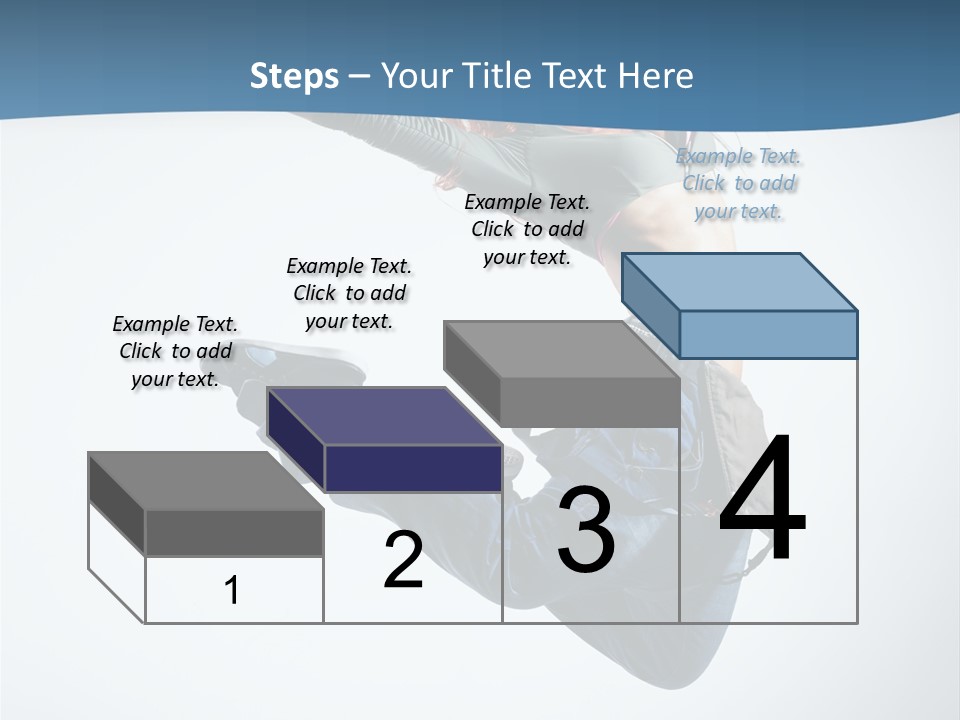 Steps – Your Title Text Here

Example Text. Click to add your text.

Example Text. Click to add your text.

Example Text. Click to add your text.

Example Text. Click to add your text.

1

2

3

4